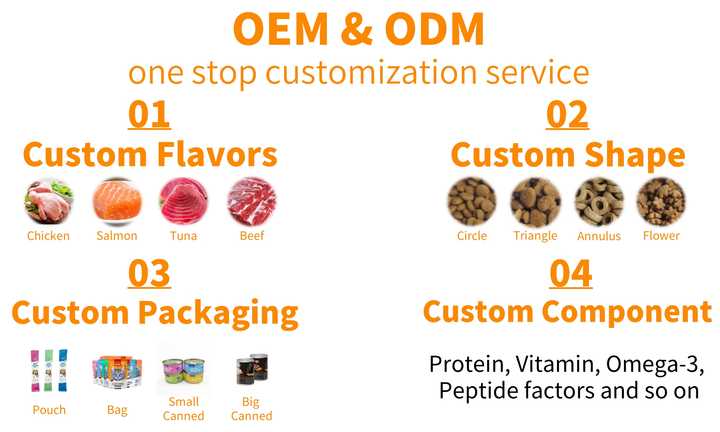 OEM & ODM
one stop customization service

01
Custom Flavors
Chicken Salmon Tuna Beef

02
Custom Shape
Circle Triangle Annulus Flower

03
Custom Packaging
Pouch Bag Small Canned Big Canned

04
Custom Component
Protein, Vitamin, Omega-3, Peptide factors and so on